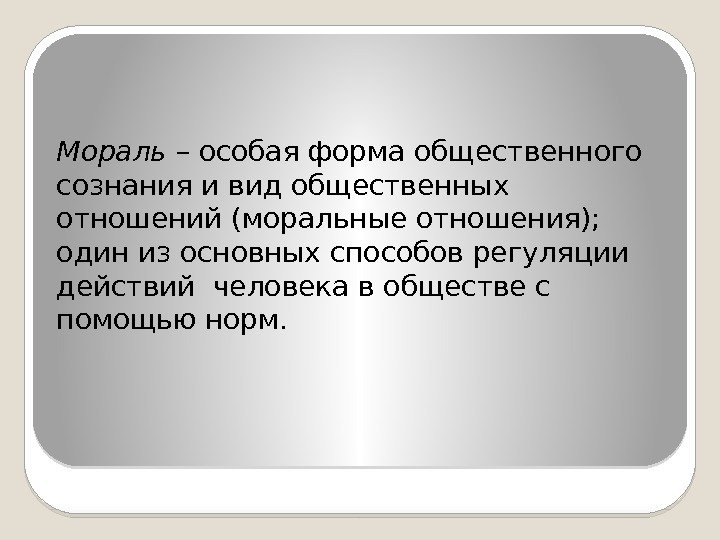 Мораль – особая форма общественного сознания и вид общественных отношений (моральные отношения); один из основных способов регуляции действий  человека в обществе с помощью норм.